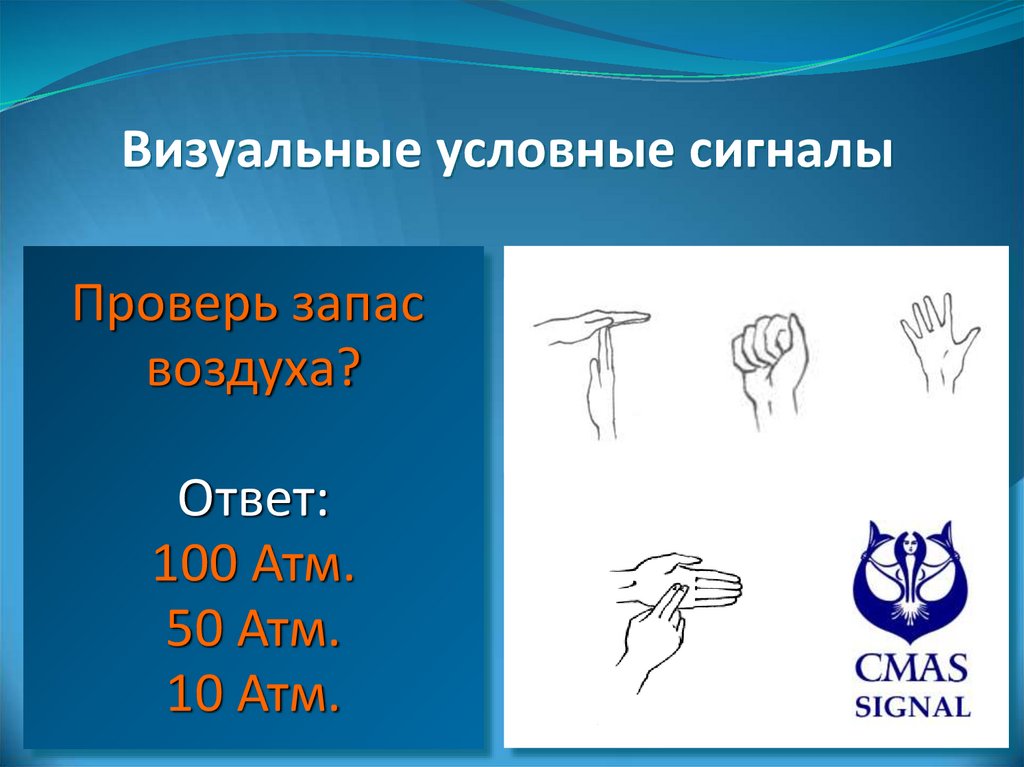 Визуальные условные сигналы

Проверь запас воздуха?

Ответ:
100 Атм.
50 Атм.
10 Атм.

CMAS
SIGNAL